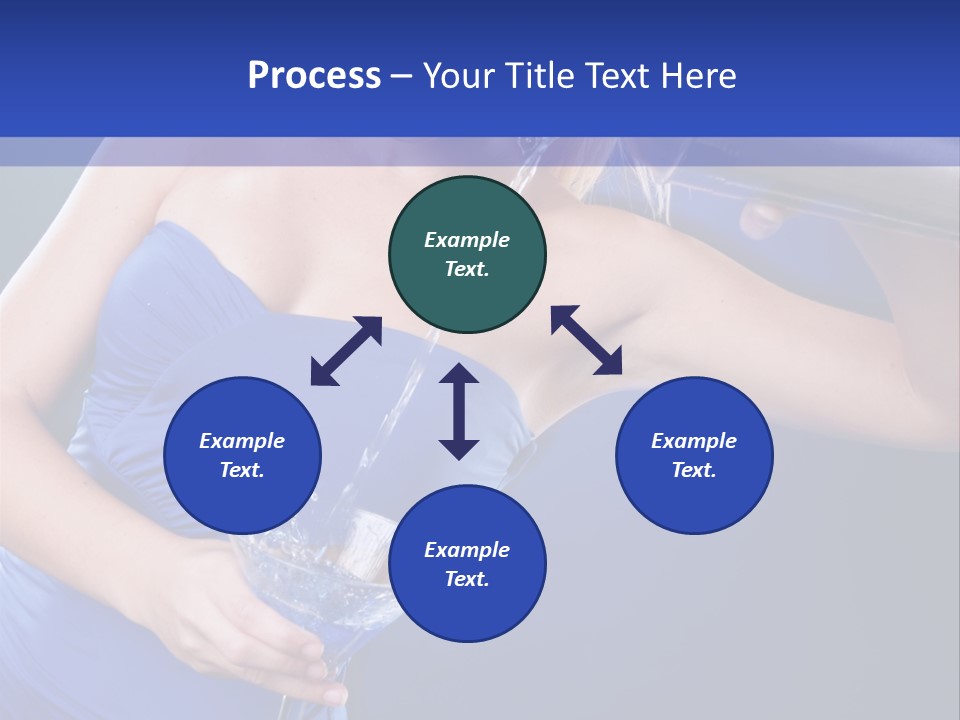 Process – Your Title Text Here

Example Text.

Example Text.

Example Text.

Example Text.